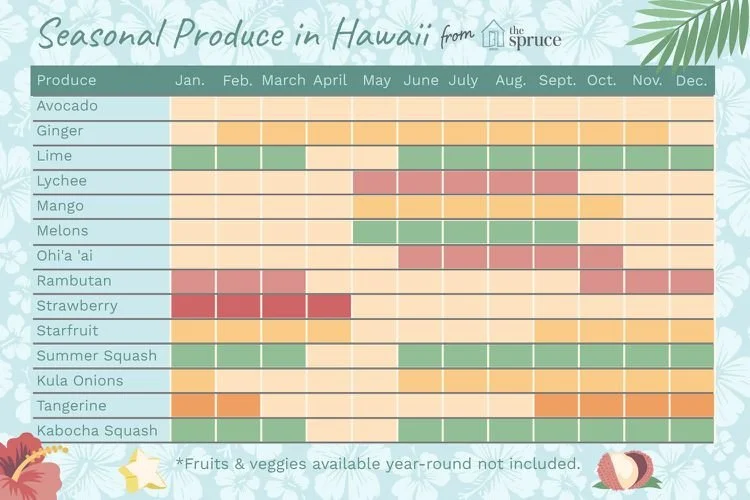 Seasonal Produce in Hawaii from the spruce

| Produce | Jan. | Feb. | March | April | May | June | July | Aug. | Sept. | Oct. | Nov. | Dec. |
|---|---|---|---|---|---|---|---|---|---|---|---|---|
| Avocado | | | | | | | | | | | | |
| Ginger | | | | | | | | | | | | |
| Lime | | | | | | | | | | | | |
| Lychee | | | | | | | | | | | | |
| Mango | | | | | | | | | | | | |
| Melons | | | | | | | | | | | | |
| Ohi'a 'ai | | | | | | | | | | | | |
| Rambutan | | | | | | | | | | | | |
| Strawberry | | | | | | | | | | | | |
| Starfruit | | | | | | | | | | | | |
| Summer Squash | | | | | | | | | | | | |
| Kula Onions | | | | | | | | | | | | |
| Tangerine | | | | | | | | | | | | |
| Kabocha Squash | | | | | | | | | | | | |

*Fruits & veggies available year-round not included.